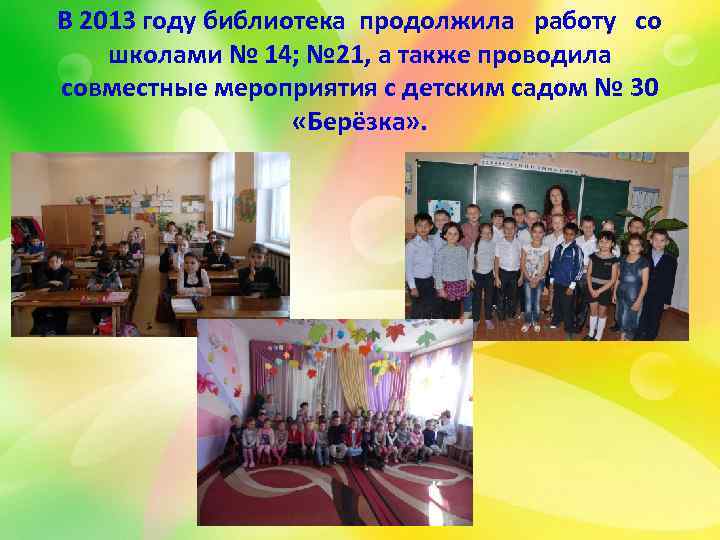 В 2013 году библиотека продолжила работу со школами № 14; №21, а также проводила совместные мероприятия с детским садом № 30 «Берёзка».